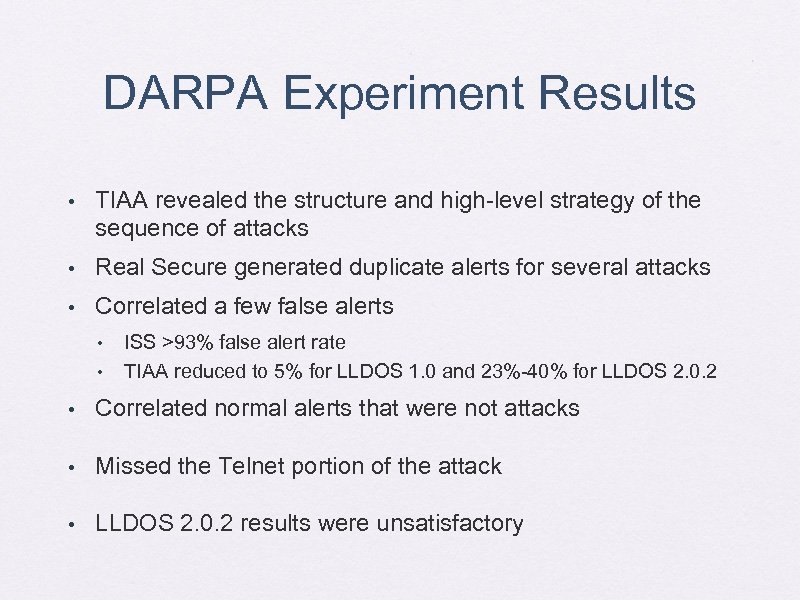 DARPA Experiment Results

• TIAA revealed the structure and high-level strategy of the sequence of attacks

• Real Secure generated duplicate alerts for several attacks

• Correlated a few false alerts

  • ISS >93% false alert rate

  • TIAA reduced to 5% for LLDOS 1.0 and 23%-40% for LLDOS 2.0.2

• Correlated normal alerts that were not attacks

• Missed the Telnet portion of the attack

• LLDOS 2.0.2 results were unsatisfactory